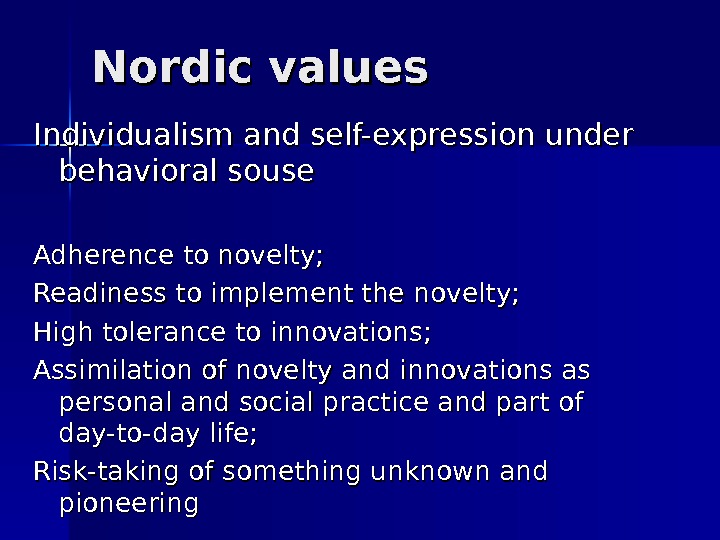 Nordic values

Individualism and self-expression under behavioral souse

Adherence to novelty;

Readiness to implement the novelty;

High tolerance to innovations;

Assimilation of novelty and innovations as personal and social practice and part of day-to-day life;

Risk-taking of something unknown and pioneering